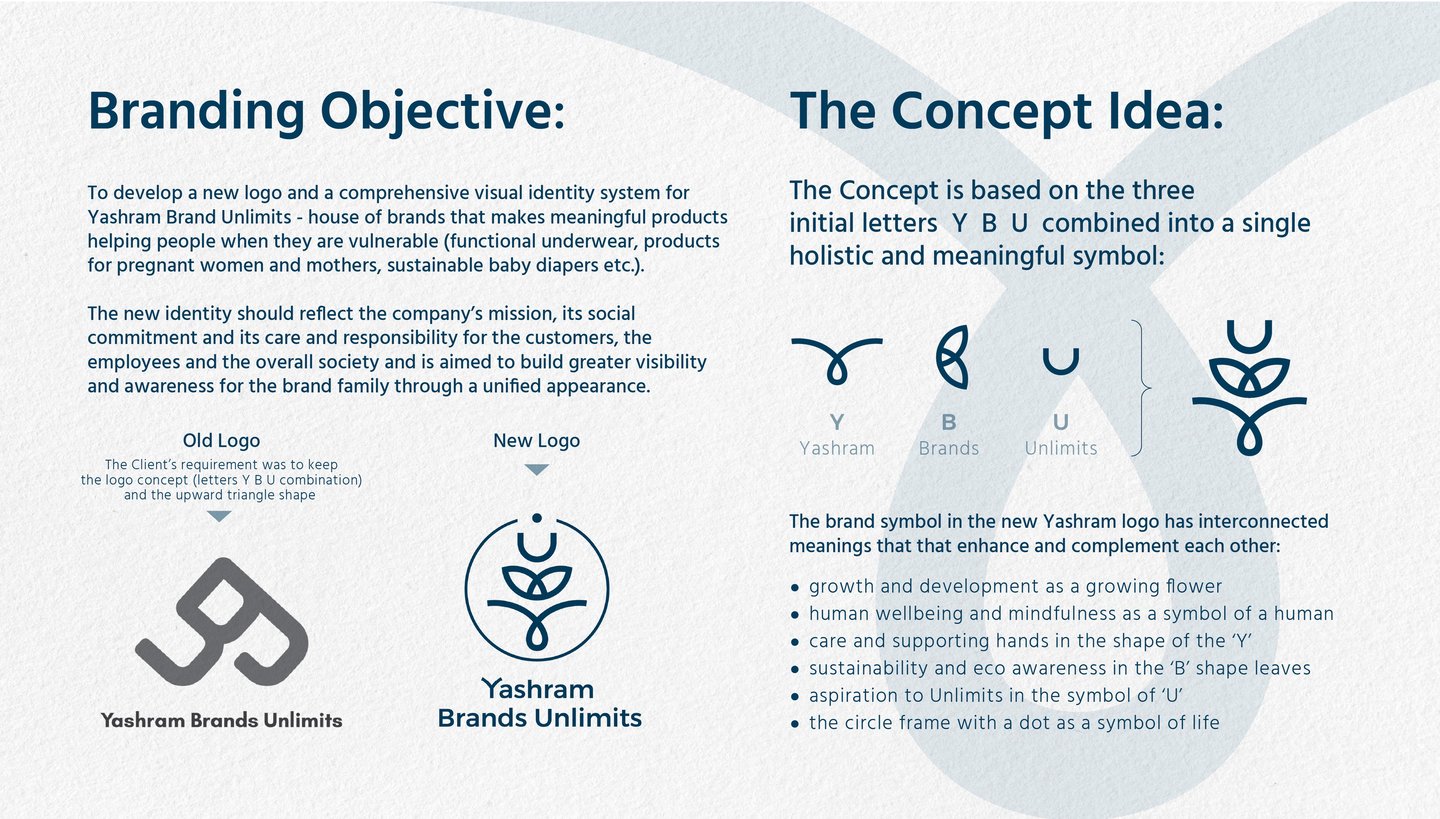 Branding Objective:

To develop a new logo and a comprehensive visual identity system for Yashram Brand Unlimits - house of brands that makes meaningful products helping people when they are vulnerable (functional underwear, products for pregnant women and mothers, sustainable baby diapers etc.).

The new identity should reflect the company's mission, its social commitment and its care and responsibility for the customers, the employees and the overall society and is aimed to build greater visibility and awareness for the brand family through a unified appearance.

Old Logo

The Client's requirement was to keep the logo concept (letters Y B U combination) and the upward triangle shape

Yashram Brands Unlimits

New Logo

Yashram Brands Unlimits

The Concept Idea:

The Concept is based on the three initial letters Y B U combined into a single holistic and meaningful symbol:

Y Yashram

B Brands

U Unlimits

The brand symbol in the new Yashram logo has interconnected meanings that that enhance and complement each other:

• growth and development as a growing flower
• human wellbeing and mindfulness as a symbol of a human
• care and supporting hands in the shape of the 'Y'
• sustainability and eco awareness in the 'B' shape leaves
• aspiration to Unlimits in the symbol of 'U'
• the circle frame with a dot as a symbol of life